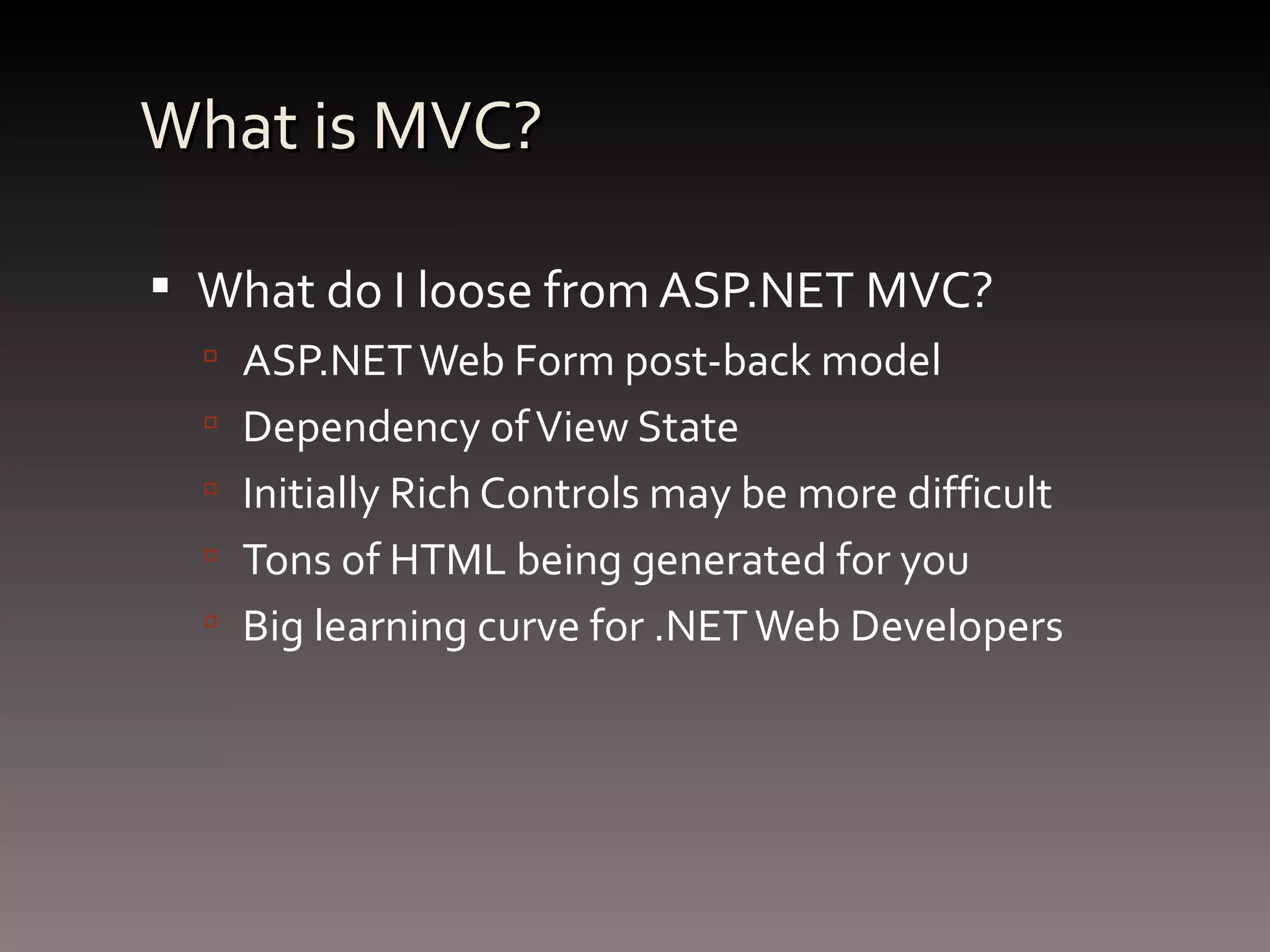 What is MVC?

- What do I loose from ASP.NET MVC?
  - ASP.NET Web Form post-back model
  - Dependency of View State
  - Initially Rich Controls may be more difficult
  - Tons of HTML being generated for you
  - Big learning curve for .NET Web Developers